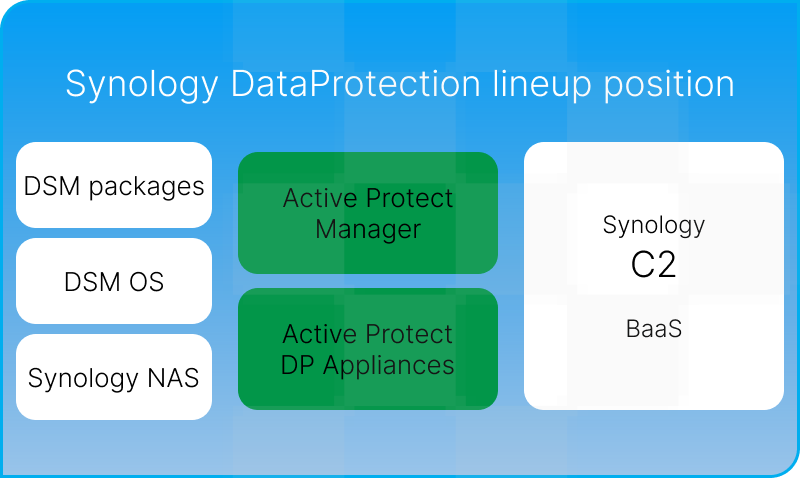 Synology DataProtection lineup position

DSM packages

DSM OS

Synology NAS

Active Protect Manager

Active Protect DP Appliances

Synology

C2

BaaS